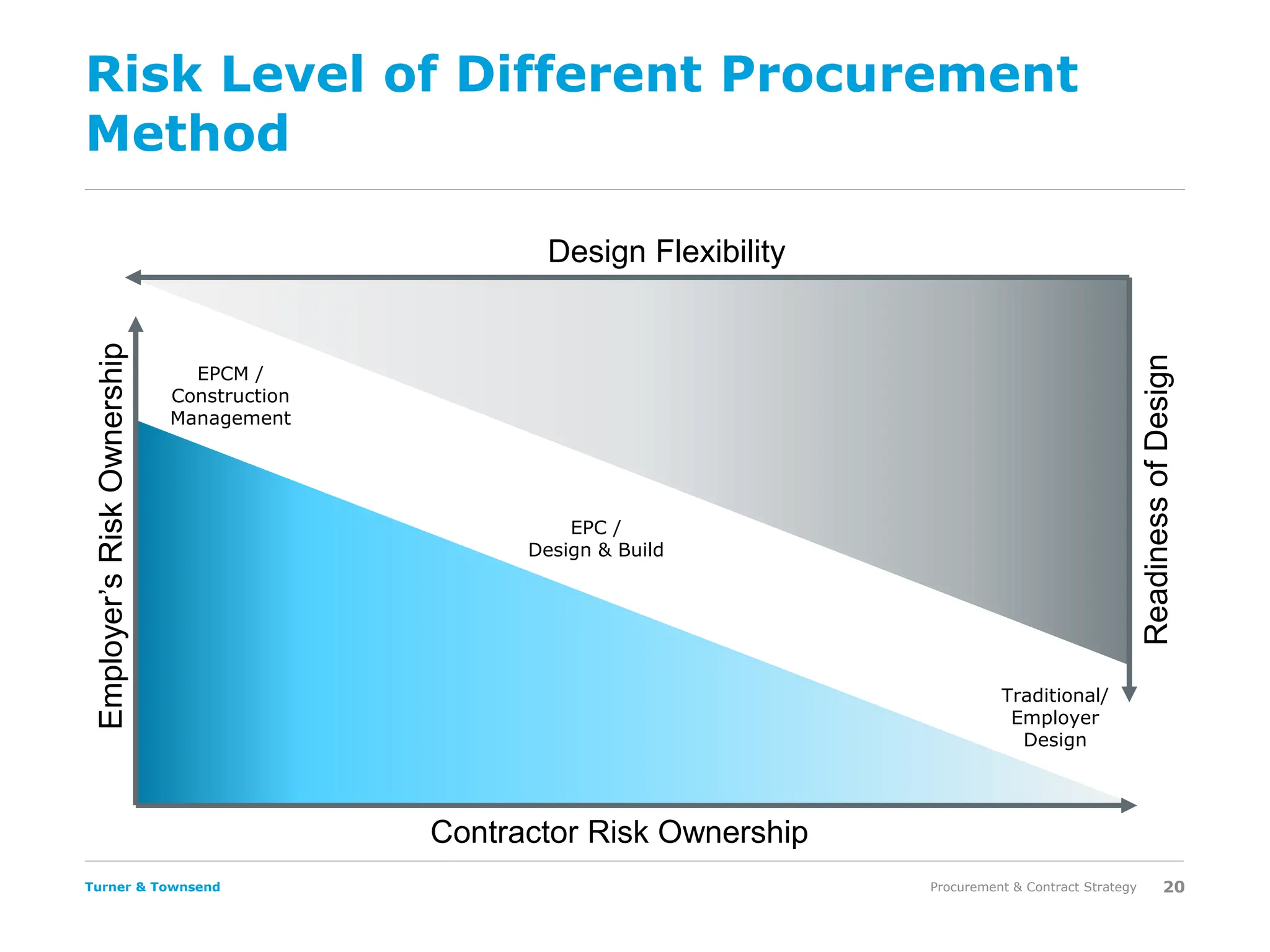 Risk Level of Different Procurement Method

Design Flexibility

Employer's Risk Ownership

EPCM / Construction Management

EPC / Design & Build

Readiness of Design

Traditional/ Employer Design

Contractor Risk Ownership

Turner & Townsend

Procurement & Contract Strategy 20